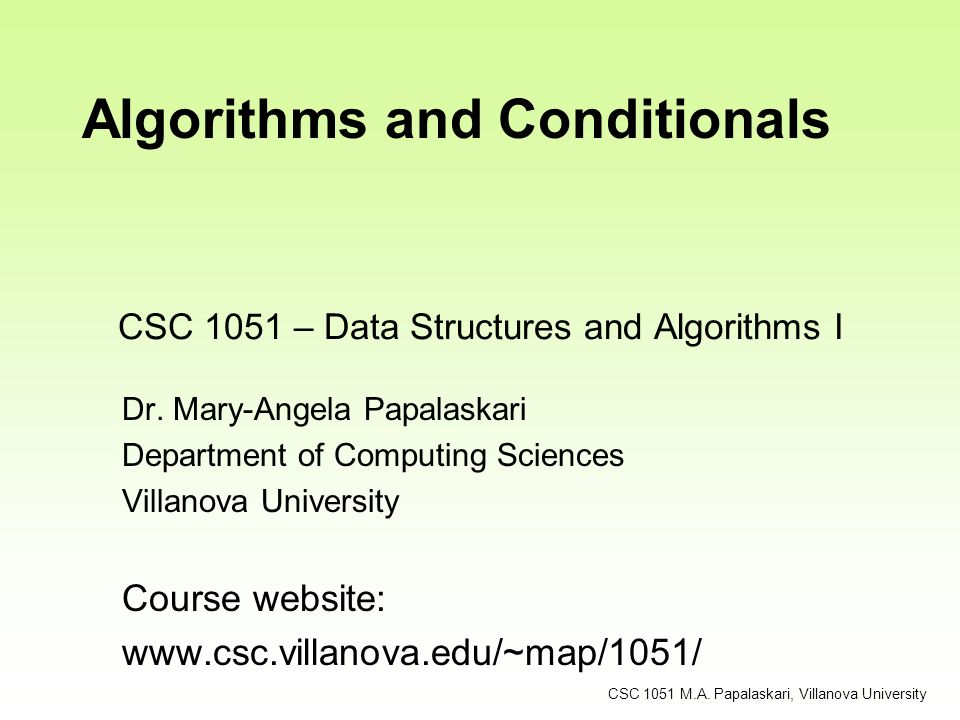 Algorithms and Conditionals

CSC 1051 – Data Structures and Algorithms I

Dr. Mary-Angela Papalaskari
Department of Computing Sciences
Villanova University

Course website:
www.csc.villanova.edu/~map/1051/

CSC 1051 M.A. Papalaskari, Villanova University